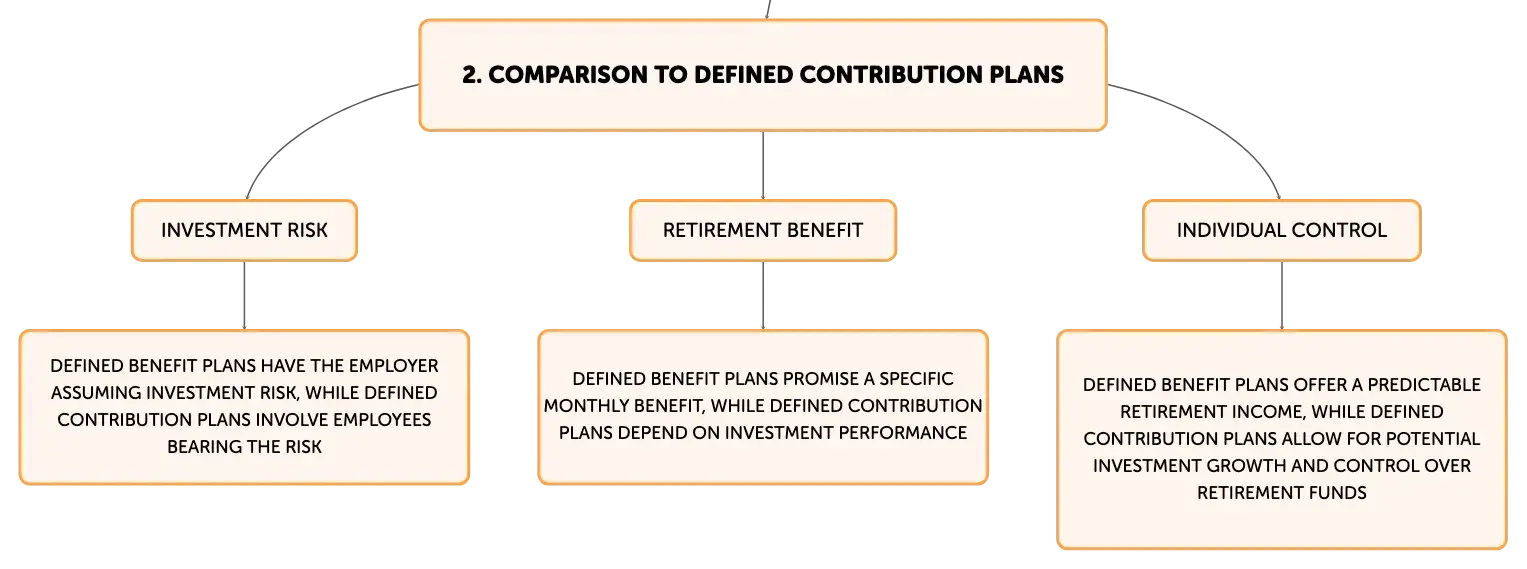 2. COMPARISON TO DEFINED CONTRIBUTION PLANS

INVESTMENT RISK

DEFINED BENEFIT PLANS HAVE THE EMPLOYER ASSUMING INVESTMENT RISK, WHILE DEFINED CONTRIBUTION PLANS INVOLVE EMPLOYEES BEARING THE RISK

RETIREMENT BENEFIT

DEFINED BENEFIT PLANS PROMISE A SPECIFIC MONTHLY BENEFIT, WHILE DEFINED CONTRIBUTION PLANS DEPEND ON INVESTMENT PERFORMANCE

INDIVIDUAL CONTROL

DEFINED BENEFIT PLANS OFFER A PREDICTABLE RETIREMENT INCOME, WHILE DEFINED CONTRIBUTION PLANS ALLOW FOR POTENTIAL INVESTMENT GROWTH AND CONTROL OVER RETIREMENT FUNDS